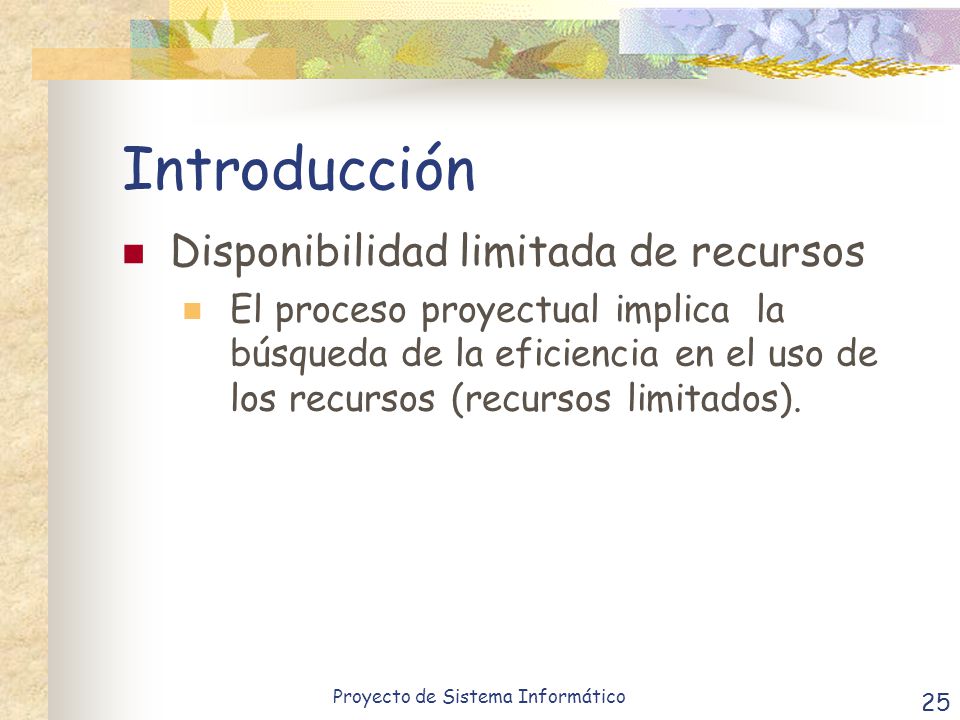 Introducción

Disponibilidad limitada de recursos

El proceso proyectual implica la búsqueda de la eficiencia en el uso de los recursos (recursos limitados).

Proyecto de Sistema Informático

25